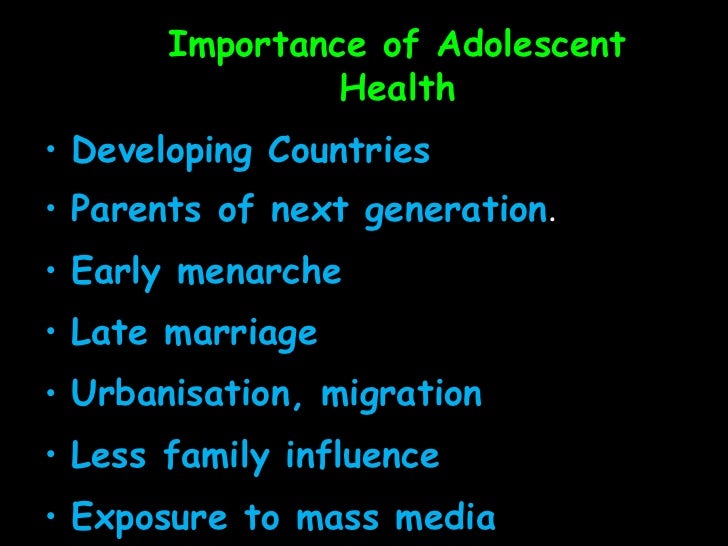 Importance of Adolescent Health

• Developing Countries
• Parents of next generation.
• Early menarche
• Late marriage
• Urbanisation, migration
• Less family influence
• Exposure to mass media